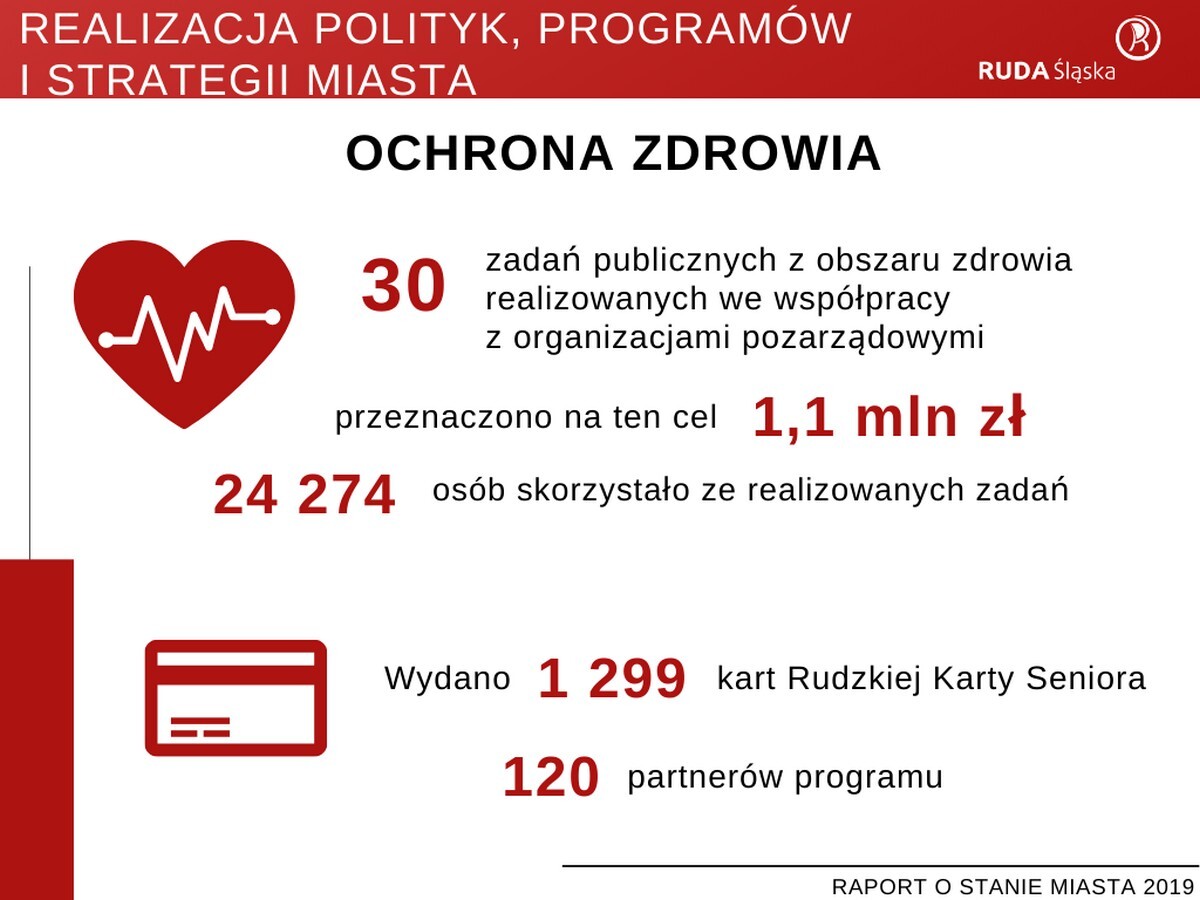 REALIZACJA POLITYK, PROGRAMÓW I STRATEGII MIASTA

RUDA Śląska

OCHRONA ZDROWIA

30 zadań publicznych z obszaru zdrowia realizowanych we współpracy z organizacjami pozarządowymi

przeznaczono na ten cel 1,1 mln zł

24 274 osób skorzystało ze realizowanych zadań

Wydano 1 299 kart Rudzkiej Karty Seniora

120 partnerów programu

RAPORT O STANIE MIASTA 2019